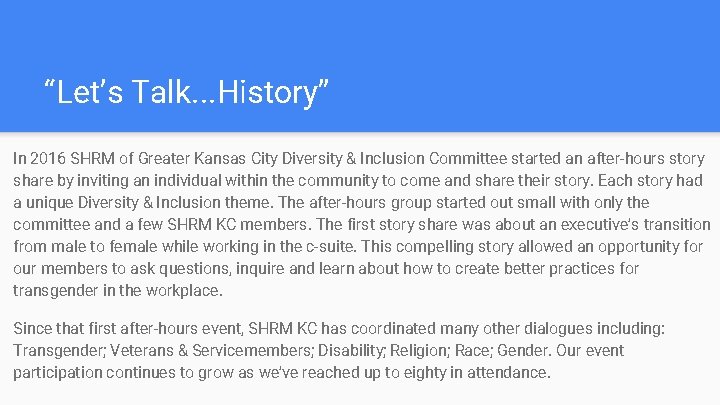 “Let’s Talk...History”

In 2016 SHRM of Greater Kansas City Diversity & Inclusion Committee started an after-hours story share by inviting an individual within the community to come and share their story. Each story had a unique Diversity & Inclusion theme. The after-hours group started out small with only the committee and a few SHRM KC members. The first story share was about an executive’s transition from male to female while working in the c-suite. This compelling story allowed an opportunity for our members to ask questions, inquire and learn about how to create better practices for transgender in the workplace.

Since that first after-hours event, SHRM KC has coordinated many other dialogues including: Transgender; Veterans & Servicemembers; Disability; Religion; Race; Gender. Our event participation continues to grow as we’ve reached up to eighty in attendance.